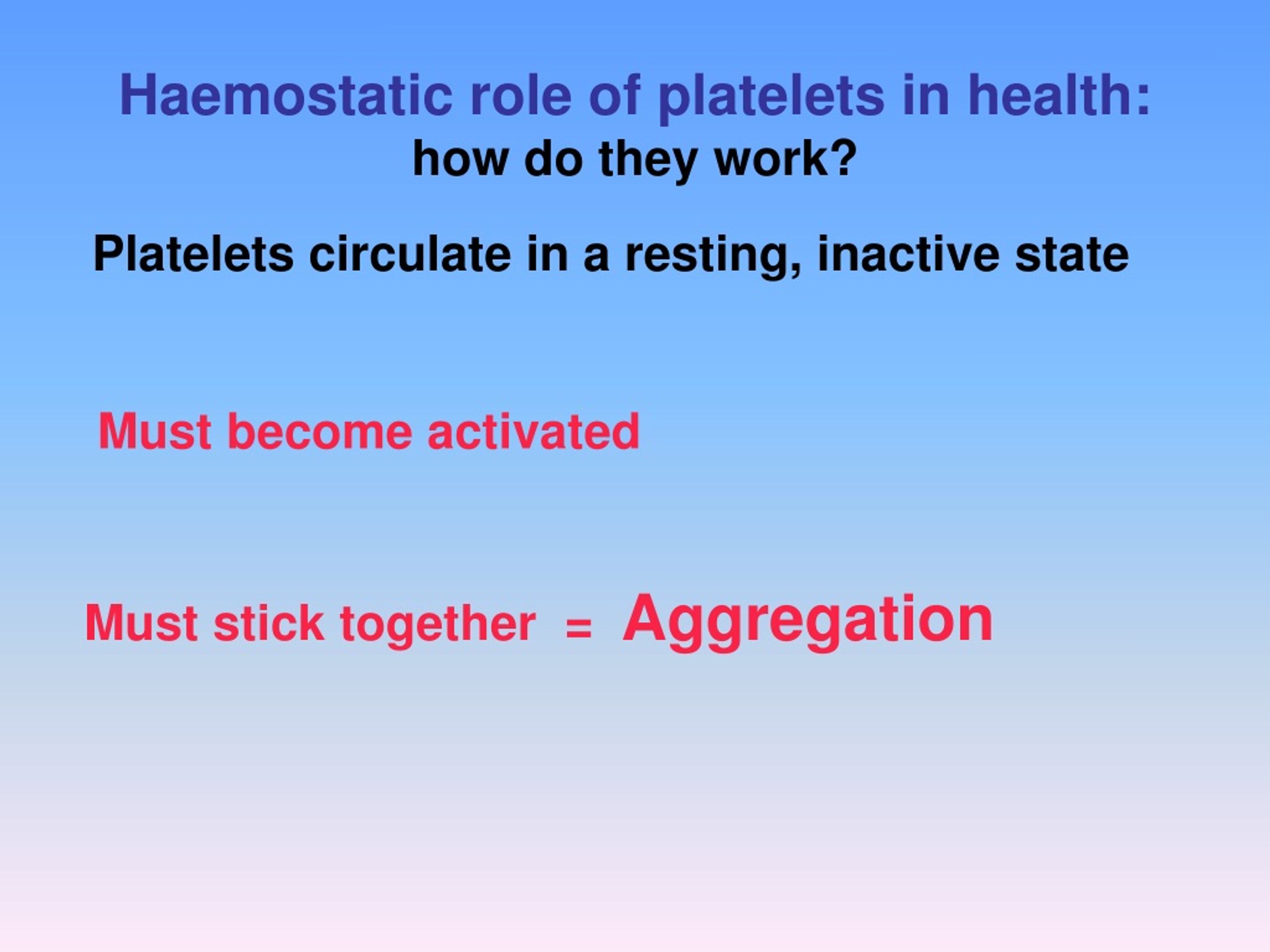 Haemostatic role of platelets in health:
how do they work?

Platelets circulate in a resting, inactive state

Must become activated

Must stick together = Aggregation